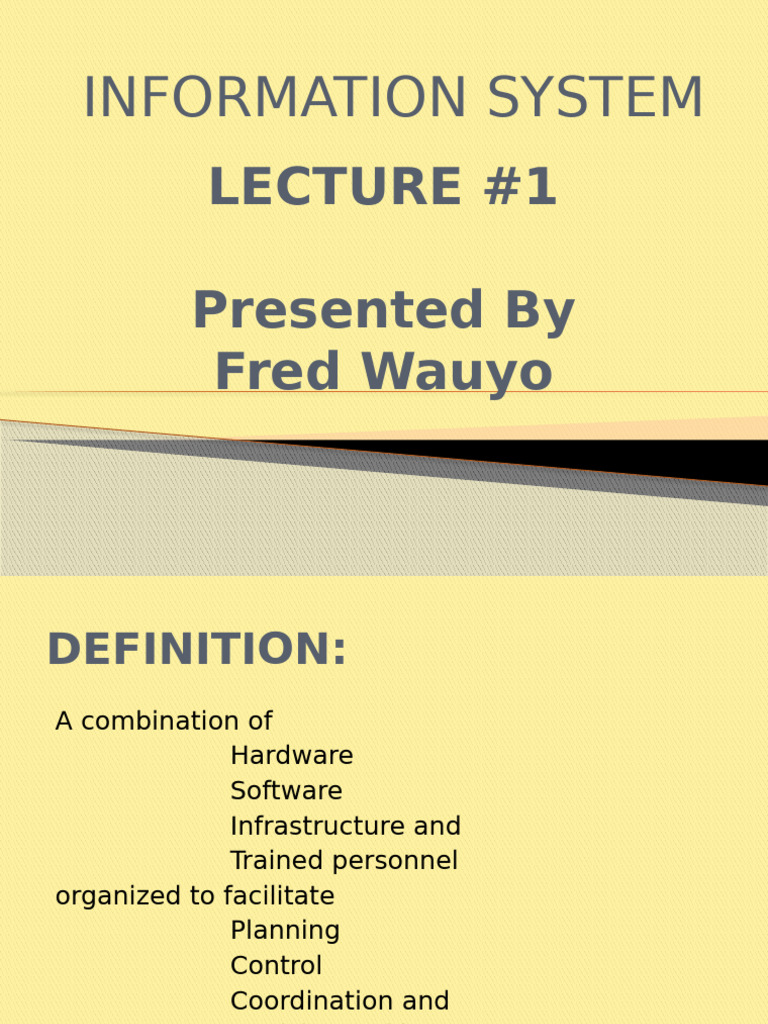 INFORMATION SYSTEM

LECTURE #1

Presented By
Fred Wauyo

DEFINITION:

A combination of
Hardware
Software
Infrastructure and
Trained personnel
organized to facilitate
Planning
Control
Coordination and